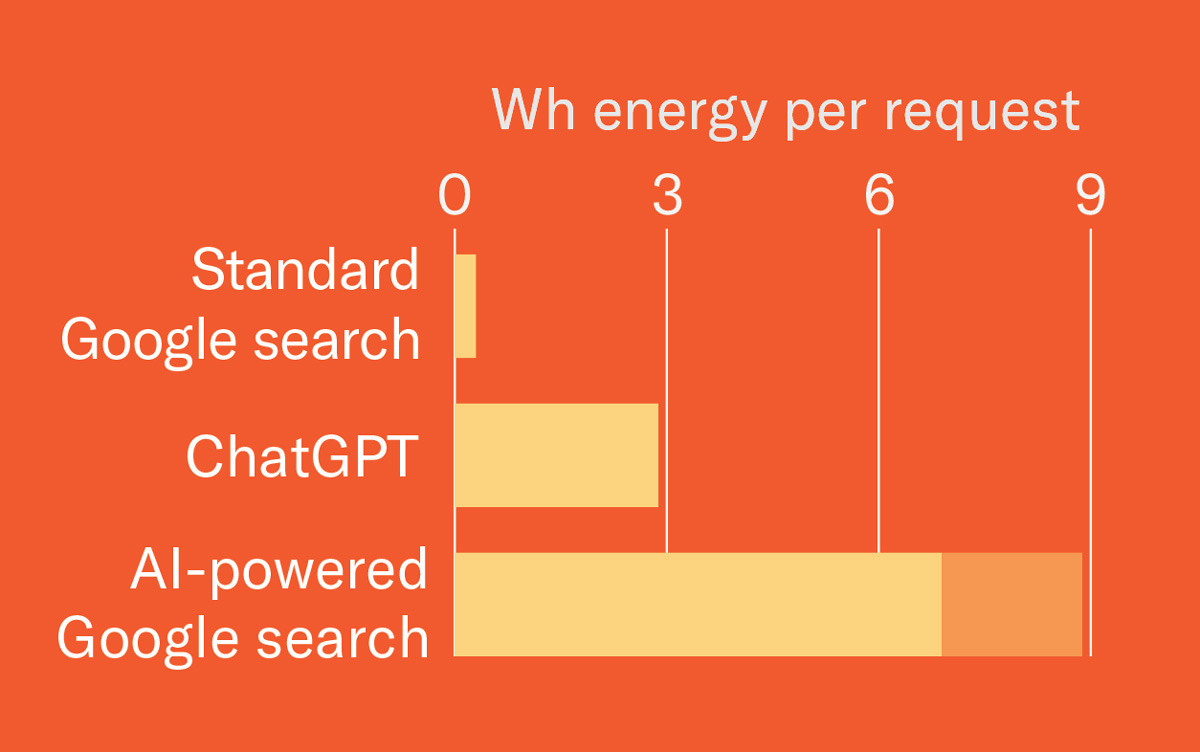 Wh energy per request

0
3
6
9

Standard Google search

ChatGPT

AI-powered Google search